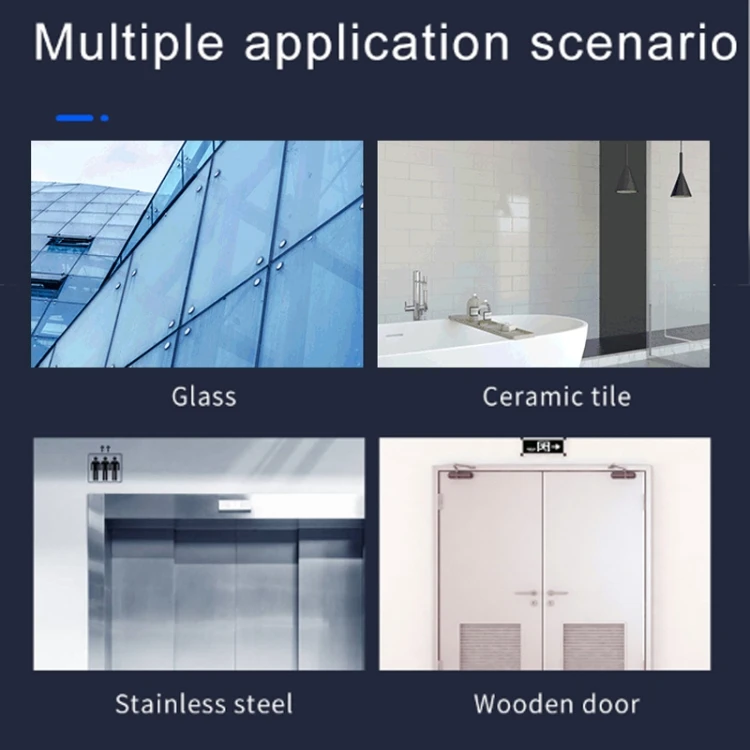 Multiple application scenario

Glass

Ceramic tile

Stainless steel

Wooden door